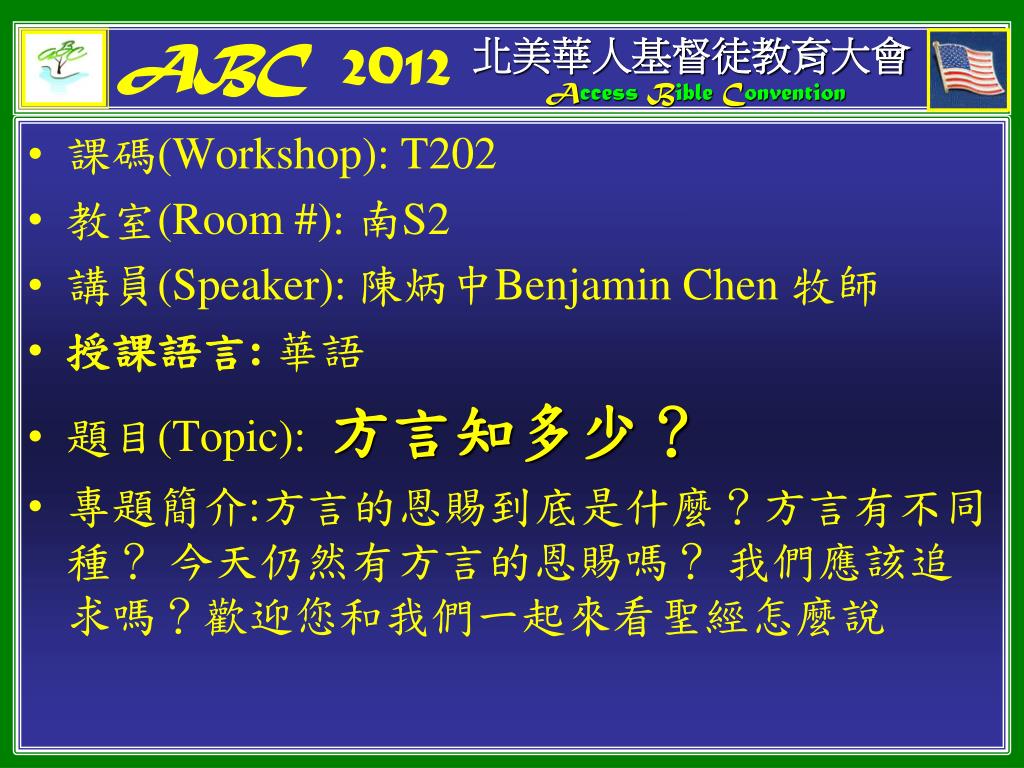 ABC 2012 北美華人基督徒教育大會
Access Bible Convention

• 課碼(Workshop): T202
• 教室(Room #): 南S2
• 講員(Speaker): 陳炳中Benjamin Chen 牧師
• 授課語言: 華語
• 題目(Topic): 方言知多少？
• 專題簡介:方言的恩賜到底是什麼？方言有不同種？ 今天仍然有方言的恩賜嗎？ 我們應該追求嗎？歡迎您和我們一起來看聖經怎麼說